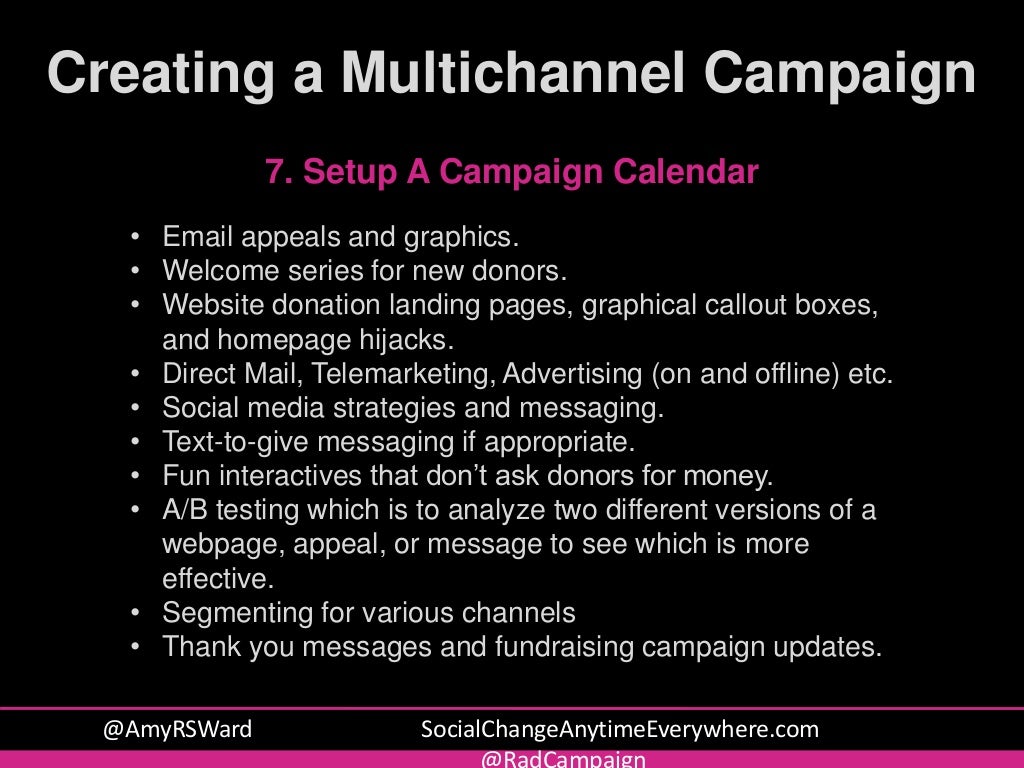 Creating a Multichannel Campaign

7. Setup A Campaign Calendar

• Email appeals and graphics.
• Welcome series for new donors.
• Website donation landing pages, graphical callout boxes, and homepage hijacks.
• Direct Mail, Telemarketing, Advertising (on and offline) etc.
• Social media strategies and messaging.
• Text-to-give messaging if appropriate.
• Fun interactives that don't ask donors for money.
• A/B testing which is to analyze two different versions of a webpage, appeal, or message to see which is more effective.
• Segmenting for various channels
• Thank you messages and fundraising campaign updates.

@AmyRSWard SocialChangeAnytimeEverywhere.com @RadCampaign